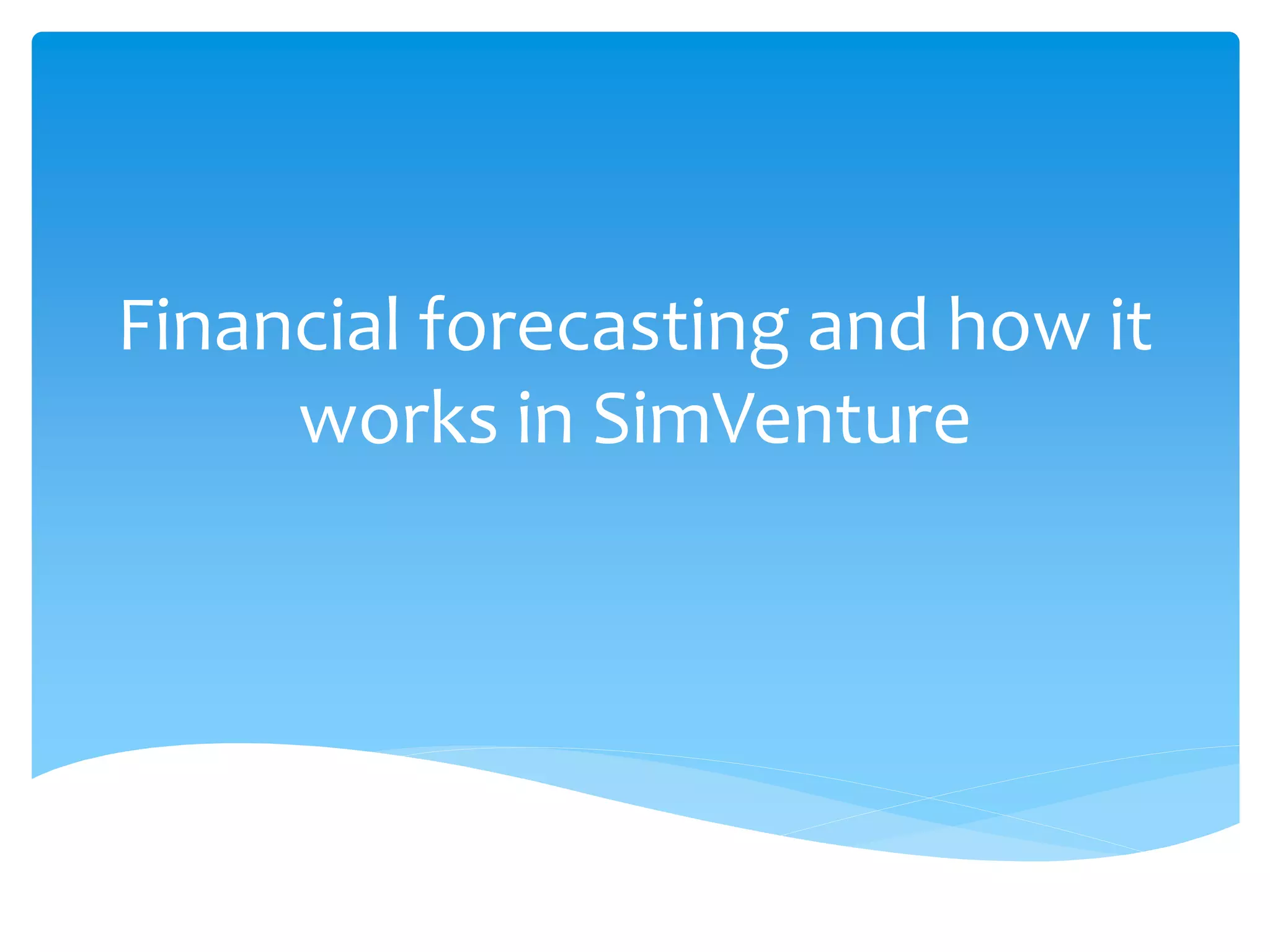 Financial forecasting and how it works in SimVenture